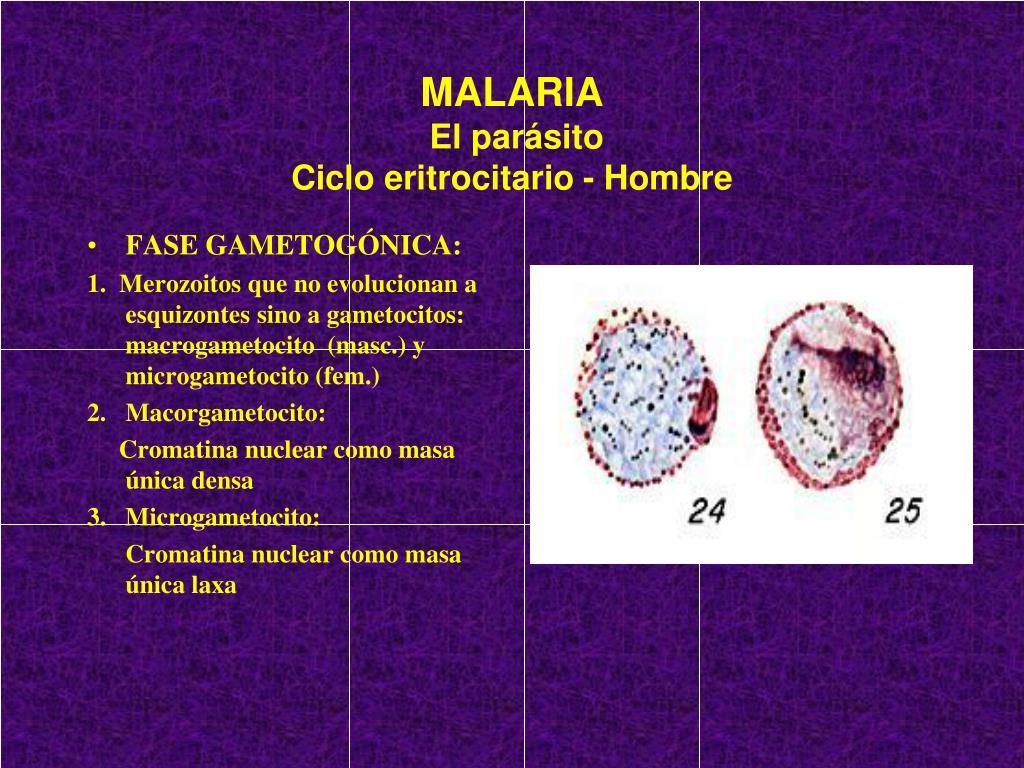 MALARIA
El parásito
Ciclo eritrocitario - Hombre

• FASE GAMETOGÓNICA:

1. Merozoitos que no evolucionan a esquizontes sino a gametocitos: macrogametocito (masc.) y microgametocito (fem.)

2. Macorgametocito:
Cromatina nuclear como masa única densa

3. Microgametocito:
Cromatina nuclear como masa única laxa

24
25